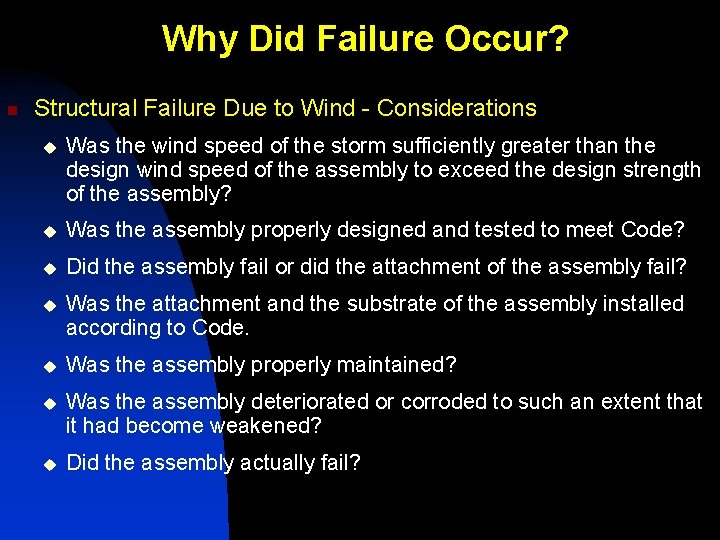 Why Did Failure Occur?

Structural Failure Due to Wind - Considerations

Was the wind speed of the storm sufficiently greater than the design wind speed of the assembly to exceed the design strength of the assembly?

Was the assembly properly designed and tested to meet Code?

Did the assembly fail or did the attachment of the assembly fail?

Was the attachment and the substrate of the assembly installed according to Code.

Was the assembly properly maintained?

Was the assembly deteriorated or corroded to such an extent that it had become weakened?

Did the assembly actually fail?